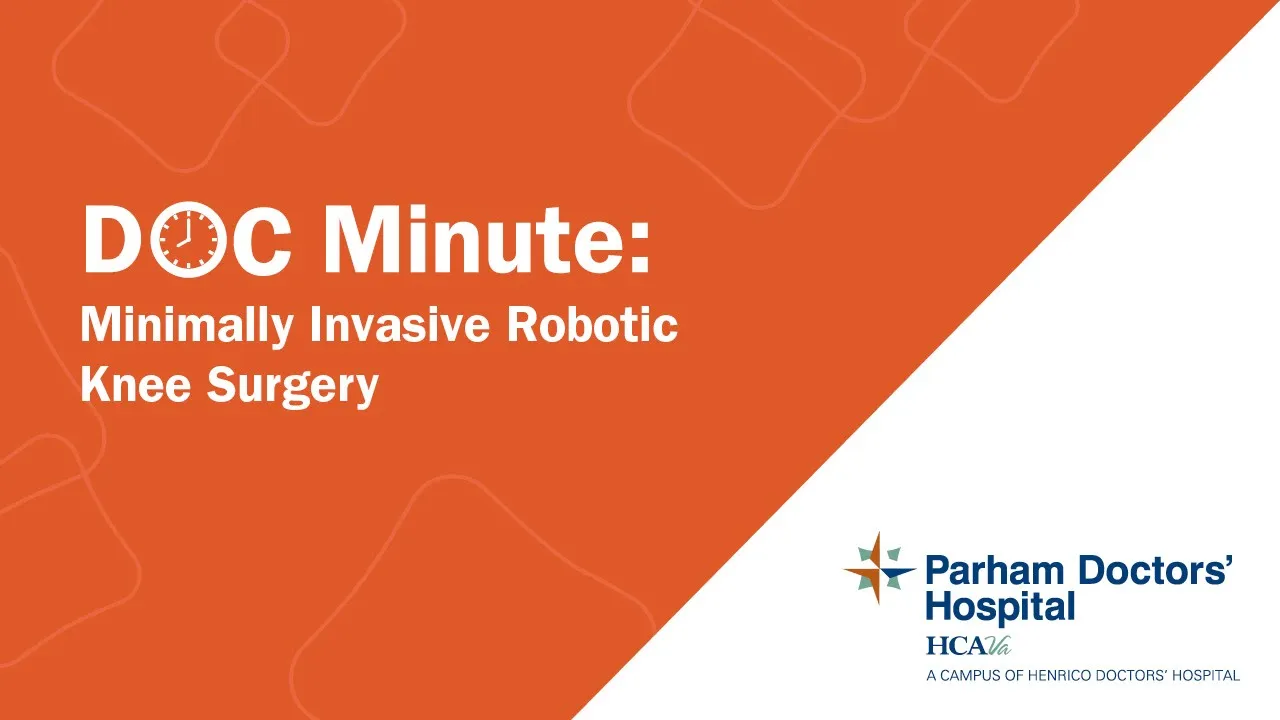 DOC Minute:
Minimally Invasive Robotic Knee Surgery

Parham Doctors' Hospital
HCAVa
A CAMPUS OF HENRICO DOCTORS' HOSPITAL